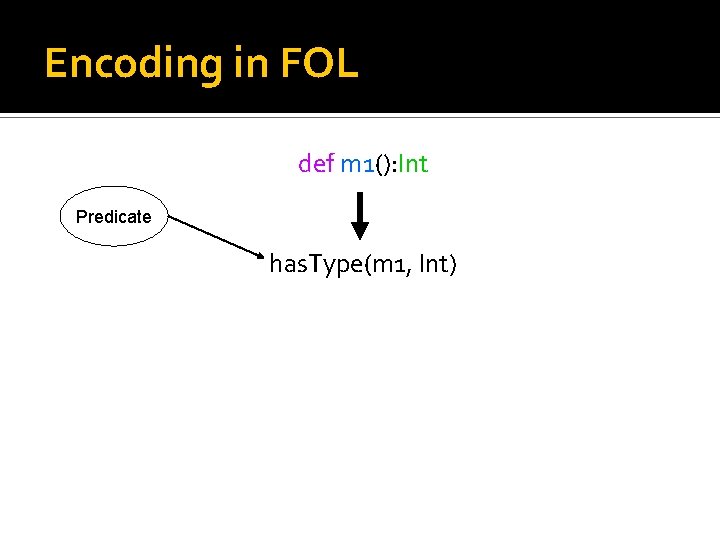 Encoding in FOL

def m1():Int

Predicate

hasType(m1, Int)